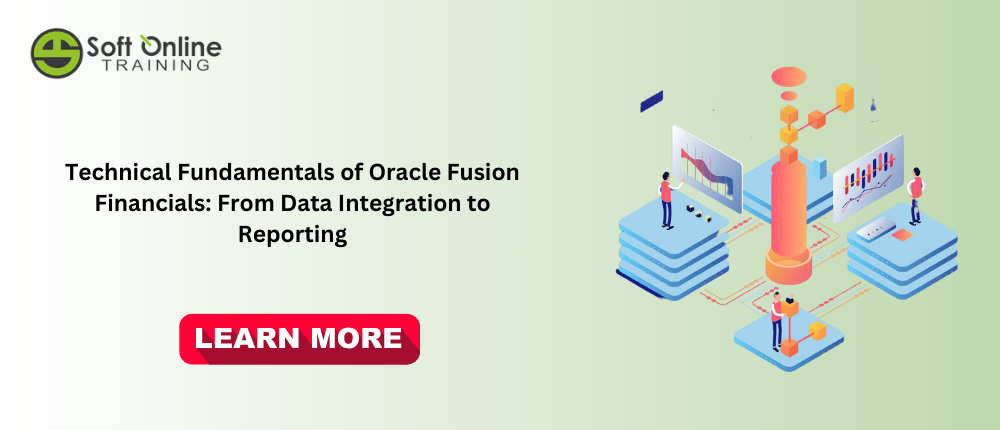 Soft Online
TRAINING

Technical Fundamentals of Oracle Fusion Financials: From Data Integration to Reporting

LEARN MORE